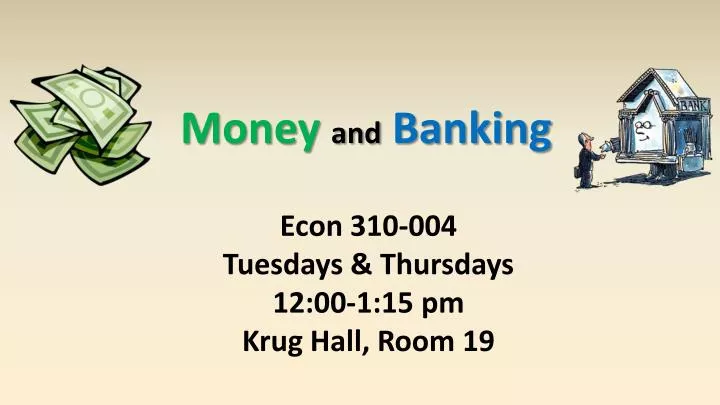 Money and Banking

BANK

Econ 310-004
Tuesdays & Thursdays
12:00-1:15 pm
Krug Hall, Room 19